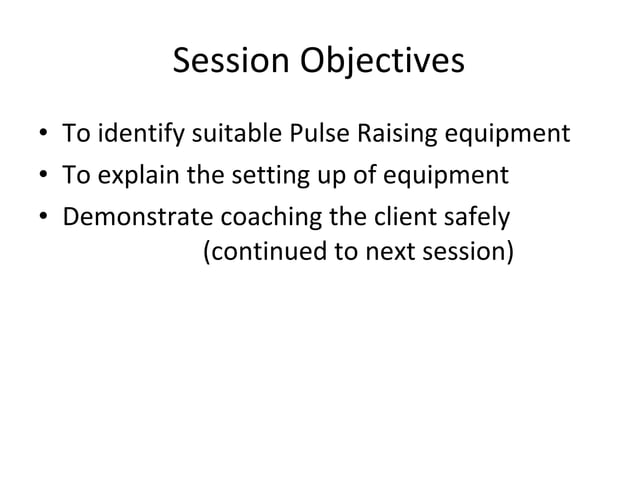 Session Objectives

• To identify suitable Pulse Raising equipment
• To explain the setting up of equipment
• Demonstrate coaching the client safely (continued to next session)